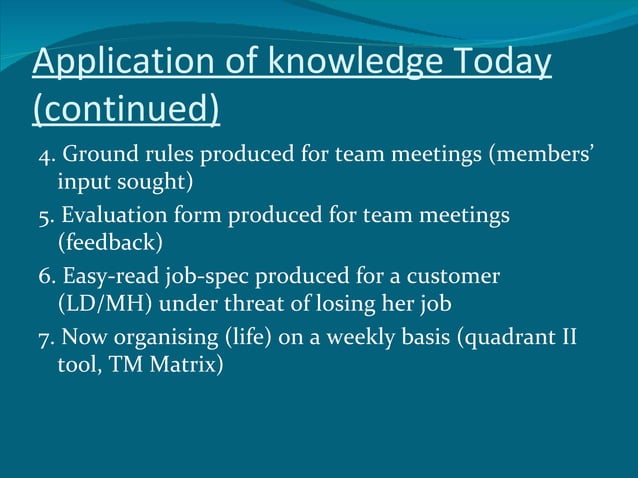 Application of knowledge Today (continued)

4. Ground rules produced for team meetings (members' input sought)

5. Evaluation form produced for team meetings (feedback)

6. Easy-read job-spec produced for a customer (LD/MH) under threat of losing her job

7. Now organising (life) on a weekly basis (quadrant II tool, TM Matrix)